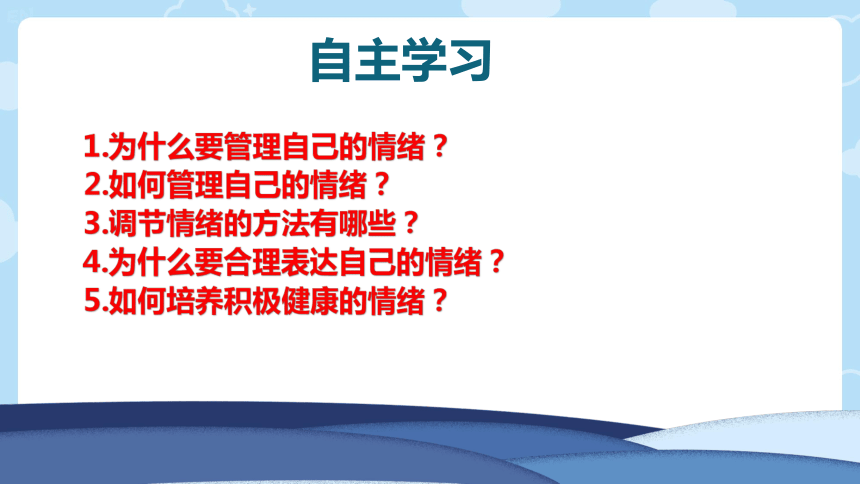 自主学习

1.为什么要管理自己的情绪？
2.如何管理自己的情绪？
3.调节情绪的方法有哪些？
4.为什么要合理表达自己的情绪？
5.如何培养积极健康的情绪？